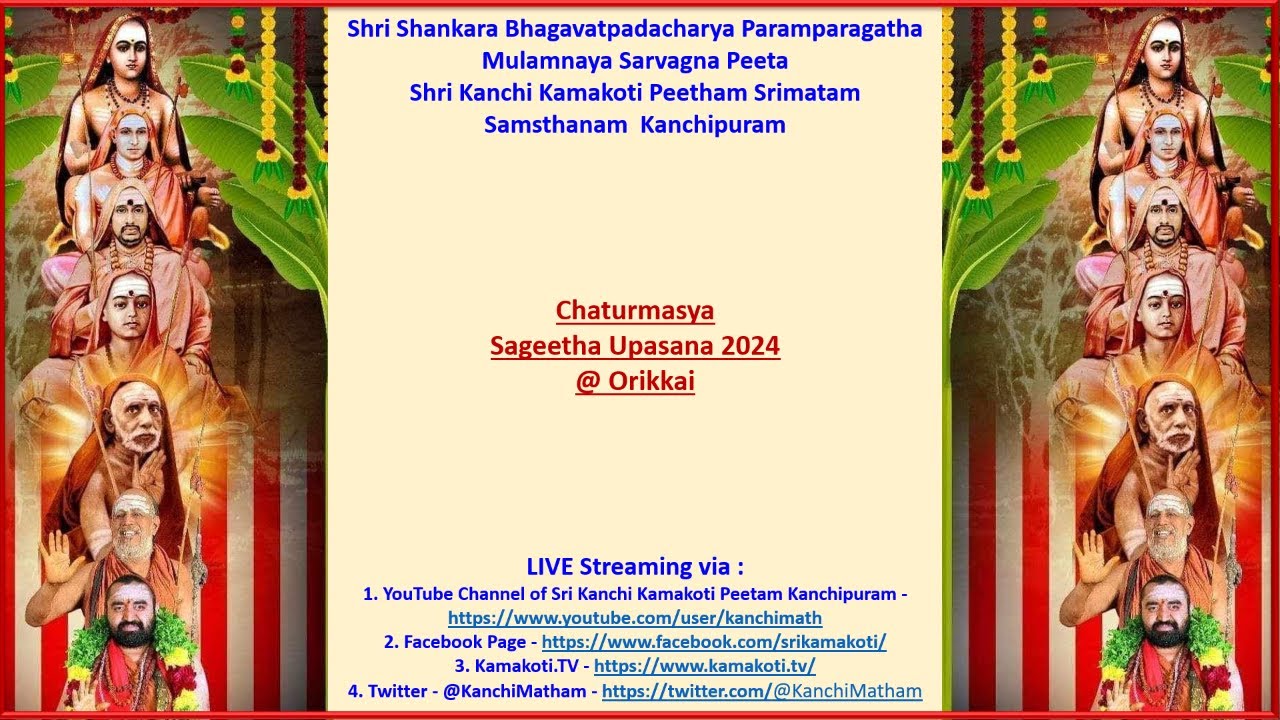 Shri Shankara Bhagavatpadacharya Paramparagatha Mulamnaya Sarvagna Peeta
Shri Kanchi Kamakoti Peetham Srimatam Samsthanam Kanchipuram

Chaturmasya
Sageetha Upasana 2024
@ Orikkai

LIVE Streaming via :
1. YouTube Channel of Sri Kanchi Kamakoti Peetam Kanchipuram - https://www.youtube.com/user/kanchimath
2. Facebook Page - https://www.facebook.com/srikamakoti/
3. Kamakoti.TV - https://www.kamakoti.tv/
4. Twitter - @KanchiMatham - https://twitter.com/@KanchiMatham